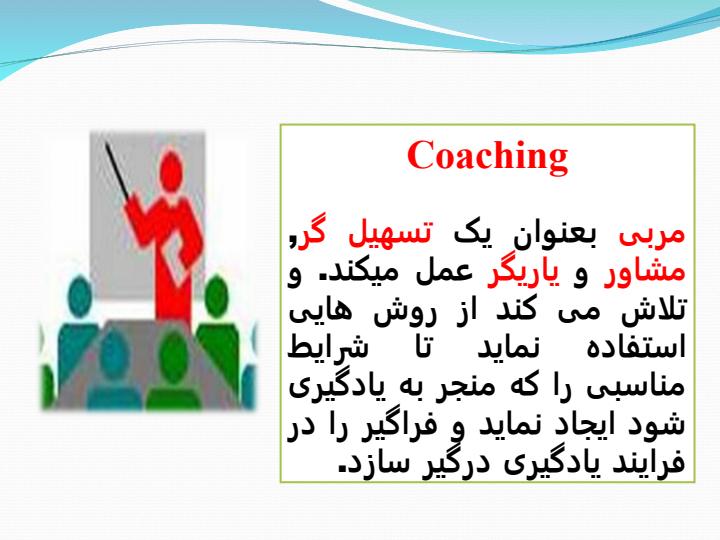 Coaching

مربی بعنوان یک تسهیل گر, مشاور و یاریگر عمل میکند. و تلاش می کند از روش هایی استفاده نماید تا شرایط مناسبی را که منجر به یادگیری شود ایجاد نماید و فراگیر را در فرایند یادگیری درگیر سازد.